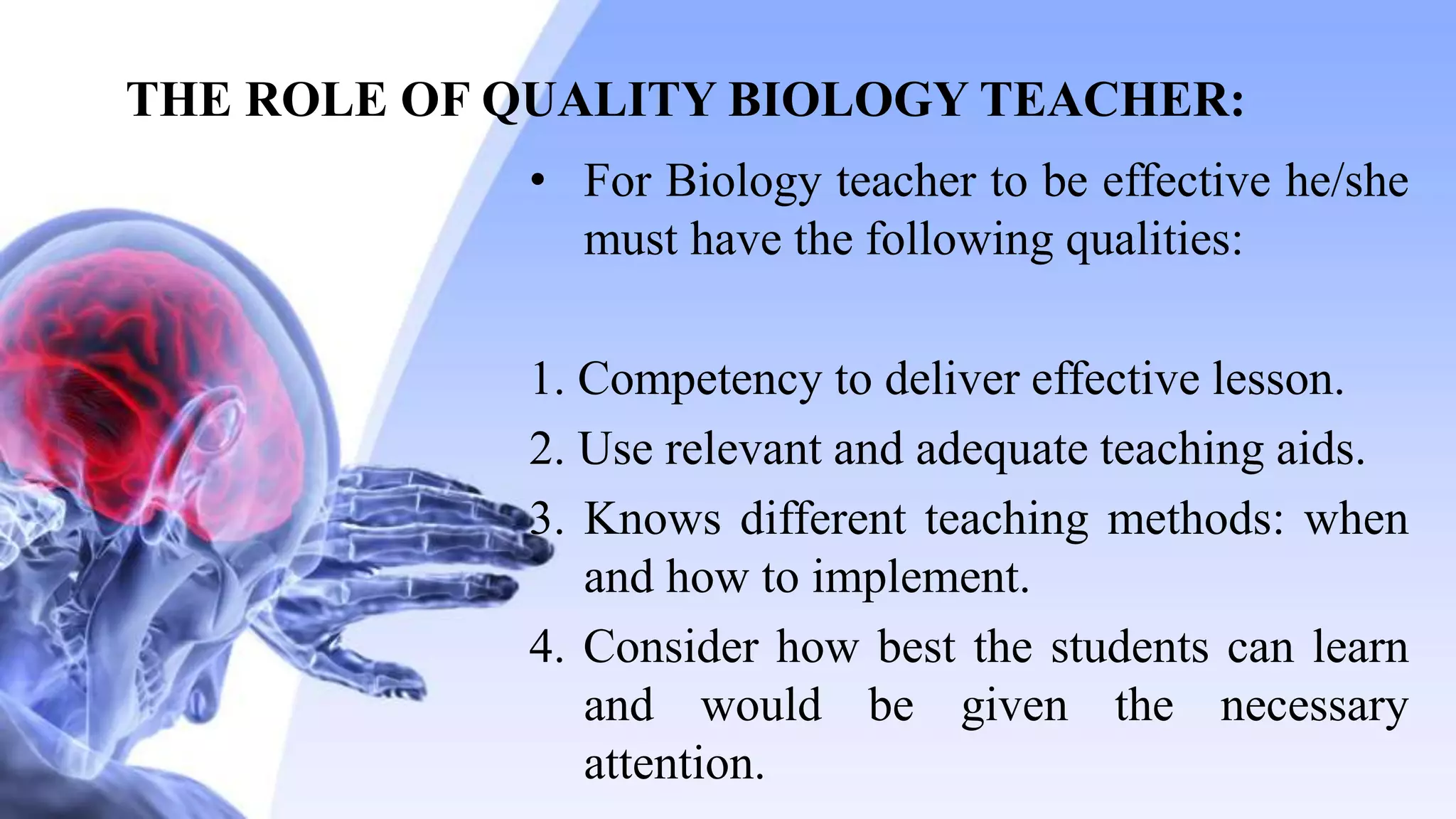 THE ROLE OF QUALITY BIOLOGY TEACHER:

• For Biology teacher to be effective he/she must have the following qualities:

1. Competency to deliver effective lesson.
2. Use relevant and adequate teaching aids.
3. Knows different teaching methods: when and how to implement.
4. Consider how best the students can learn and would be given the necessary attention.